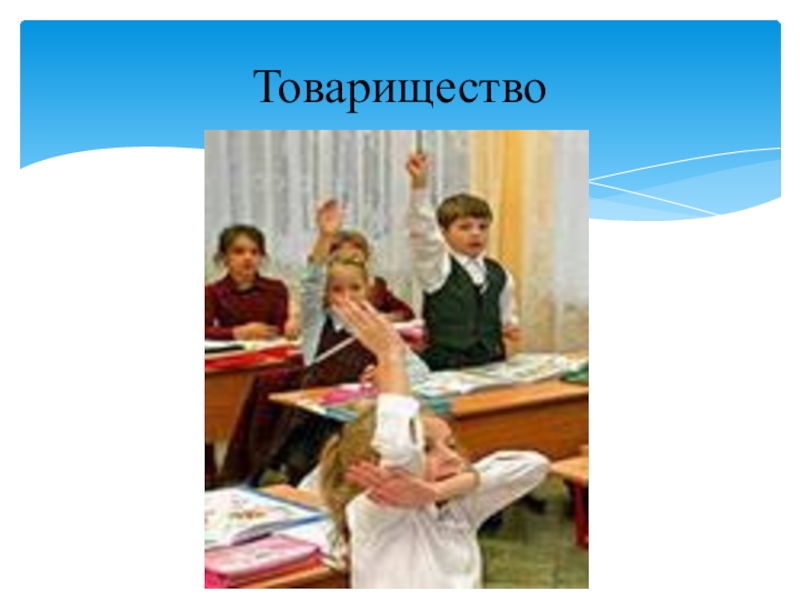 Товарищество